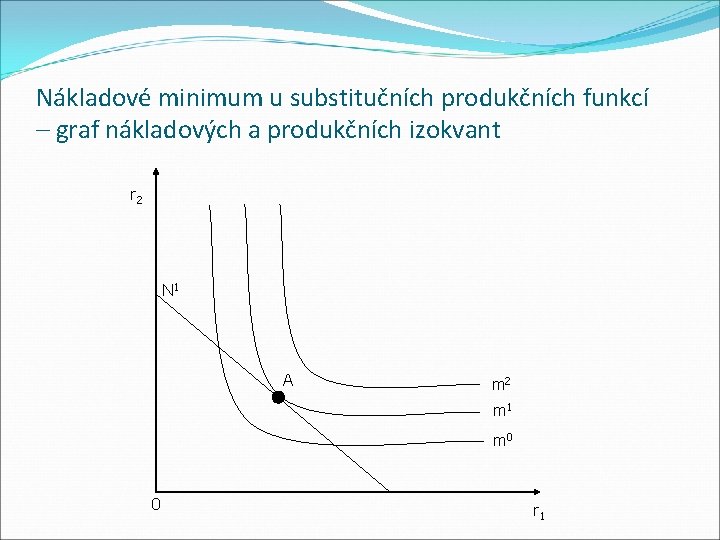 Nákladové minimum u substitučních produkčních funkcí – graf nákladových a produkčních izokvant

$r_2$

$N^1$

A

$m^2$

$m^1$

$m^0$

0

$r_1$